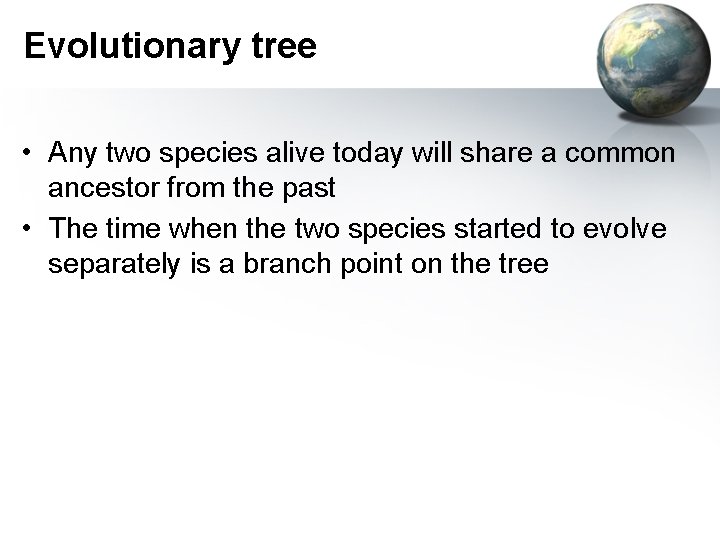 Evolutionary tree

• Any two species alive today will share a common ancestor from the past

• The time when the two species started to evolve separately is a branch point on the tree